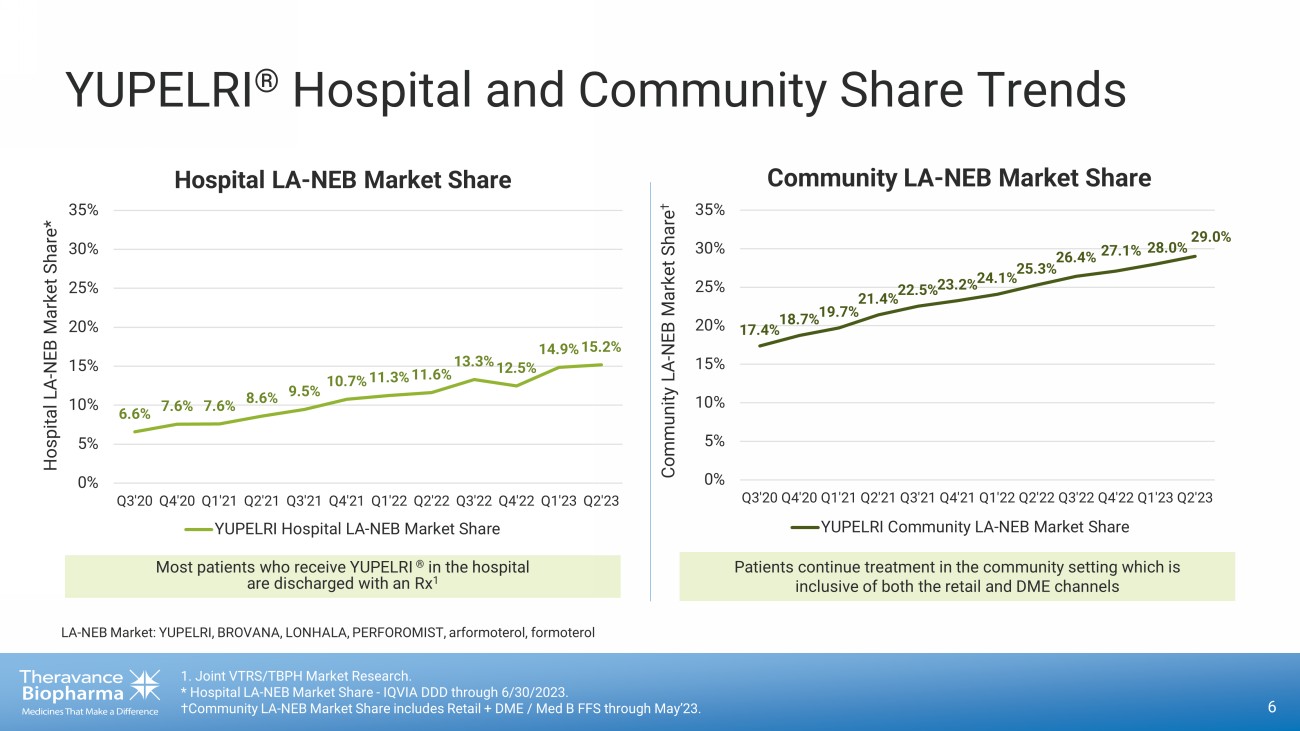 YUPELRI® Hospital and Community Share Trends

Hospital LA-NEB Market Share

Hospital LA-NEB Market Share*

35%
30%
25%
20%
15%
10%
5%
0%

6.6% 7.6% 7.6% 8.6% 9.5% 10.7% 11.3% 11.6% 13.3% 12.5% 14.9% 15.2%

Q3'20 Q4'20 Q1'21 Q2'21 Q3'21 Q4'21 Q1'22 Q2'22 Q3'22 Q4'22 Q1'23 Q2'23

YUPELRI Hospital LA-NEB Market Share

Most patients who receive YUPELRI ® in the hospital are discharged with an Rx$^1$

Community LA-NEB Market Share

Community LA-NEB Market Share†

35%
30%
25%
20%
15%
10%
5%
0%

17.4% 18.7% 19.7% 21.4% 22.5% 23.2% 24.1% 25.3% 26.4% 27.1% 28.0% 29.0%

Q3'20 Q4'20 Q1'21 Q2'21 Q3'21 Q4'21 Q1'22 Q2'22 Q3'22 Q4'22 Q1'23 Q2'23

YUPELRI Community LA-NEB Market Share

Patients continue treatment in the community setting which is inclusive of both the retail and DME channels

LA-NEB Market: YUPELRI, BROVANA, LONHALA, PERFOROMIST, arformoterol, formoterol

Theravance Biopharma
Medicines That Make a Difference

1. Joint VTRS/TBPH Market Research.
* Hospital LA-NEB Market Share - IQVIA DDD through 6/30/2023.
†Community LA-NEB Market Share includes Retail + DME / Med B FFS through May'23.

6